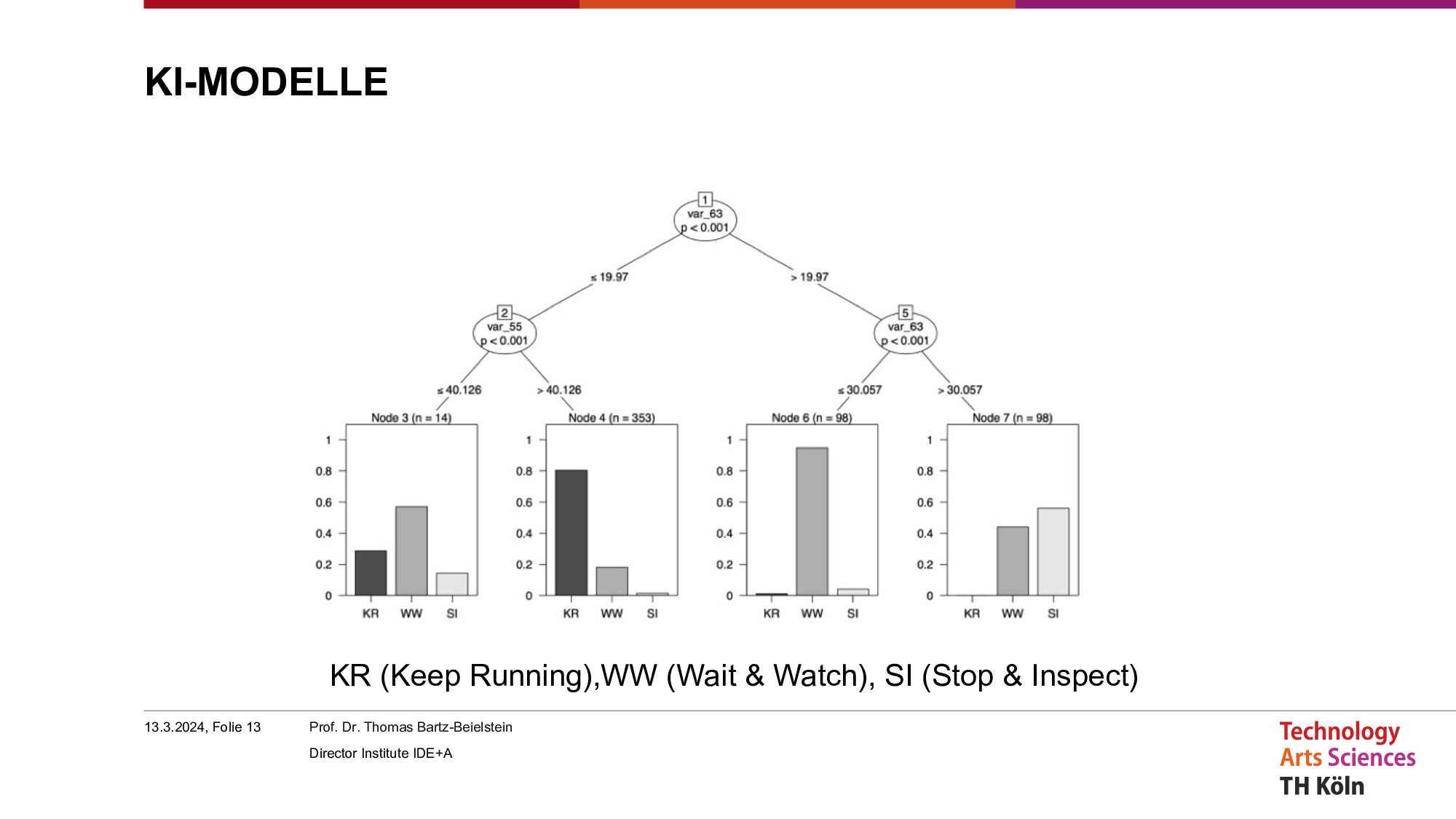 KI-MODELLE

1
var_63
p < 0.001

≤ 19.97

> 19.97

2
var_55
p < 0.001

5
var_63
p < 0.001

≤ 40.126

> 40.126

≤ 30.057

> 30.057

Node 3 (n = 14)

1
0.8
0.6
0.4
0.2
0

KR WW SI

Node 4 (n = 353)

1
0.8
0.6
0.4
0.2
0

KR WW SI

Node 6 (n = 98)

1
0.8
0.6
0.4
0.2
0

KR WW SI

Node 7 (n = 98)

1
0.8
0.6
0.4
0.2
0

KR WW SI

KR (Keep Running),WW (Wait & Watch), SI (Stop & Inspect)

13.3.2024, Folie 13

Prof. Dr. Thomas Bartz-Beielstein

Director Institute IDE+A

Technology
Arts Sciences
TH Köln